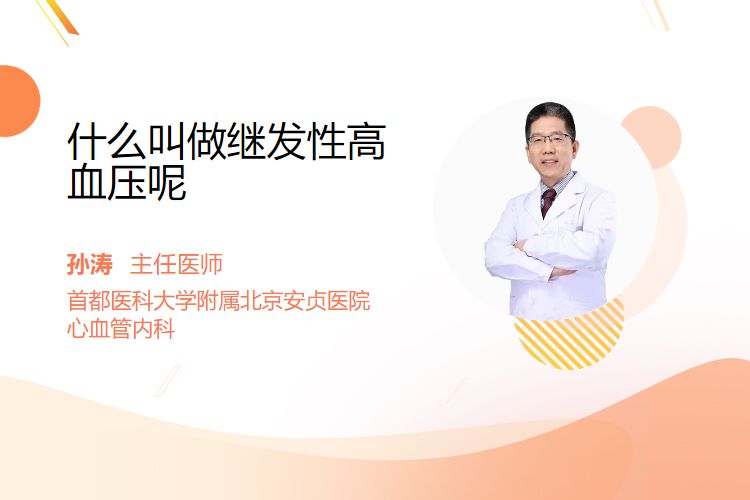 什么叫做继发性高血压呢

孙涛 主任医师

首都医科大学附属北京安贞医院
心血管内科